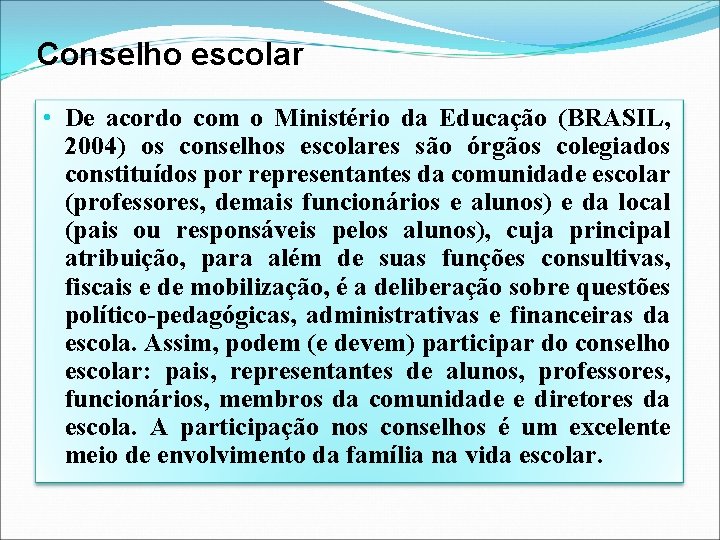 Conselho escolar

• De acordo com o Ministério da Educação (BRASIL, 2004) os conselhos escolares são órgãos colegiados constituídos por representantes da comunidade escolar (professores, demais funcionários e alunos) e da local (pais ou responsáveis pelos alunos), cuja principal atribuição, para além de suas funções consultivas, fiscais e de mobilização, é a deliberação sobre questões político-pedagógicas, administrativas e financeiras da escola. Assim, podem (e devem) participar do conselho escolar: pais, representantes de alunos, professores, funcionários, membros da comunidade e diretores da escola. A participação nos conselhos é um excelente meio de envolvimento da família na vida escolar.